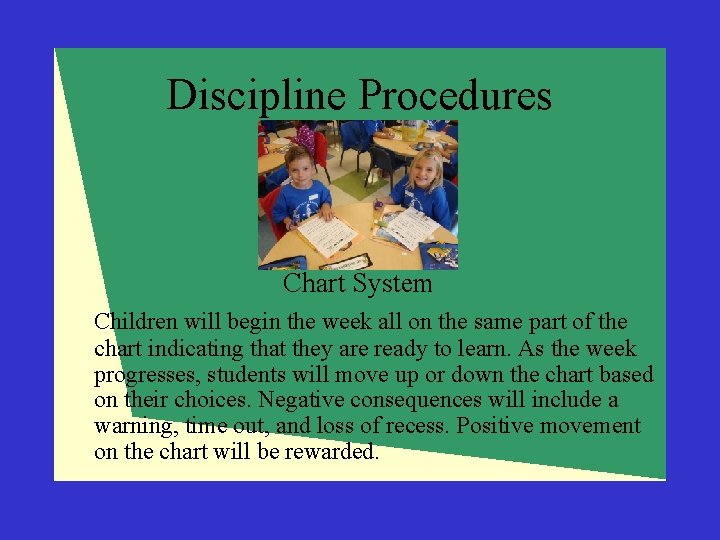 Discipline Procedures

Chart System

Children will begin the week all on the same part of the chart indicating that they are ready to learn. As the week progresses, students will move up or down the chart based on their choices. Negative consequences will include a warning, time out, and loss of recess. Positive movement on the chart will be rewarded.